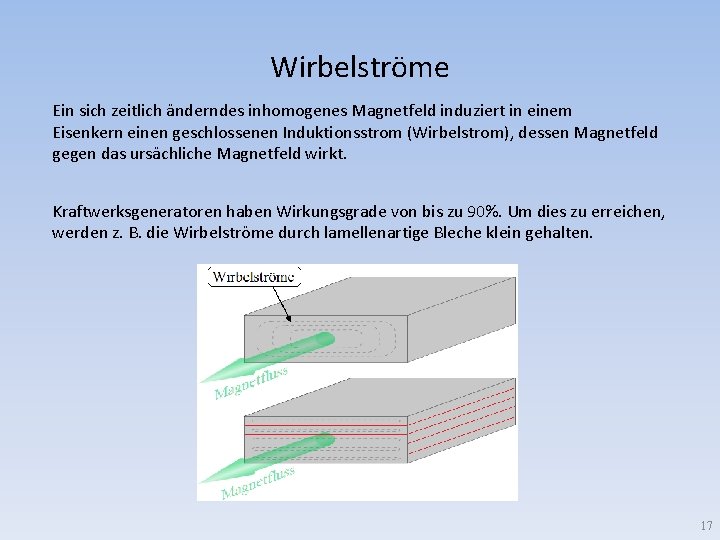 Wirbelströme

Ein sich zeitlich änderndes inhomogenes Magnetfeld induziert in einem Eisenkern einen geschlossenen Induktionsstrom (Wirbelstrom), dessen Magnetfeld gegen das ursächliche Magnetfeld wirkt.

Kraftwerksgeneratoren haben Wirkungsgrade von bis zu 90%. Um dies zu erreichen, werden z. B. die Wirbelströme durch lamellenartige Bleche klein gehalten.

Wirbelströme

Magnetfluss

Magnetfluss

17